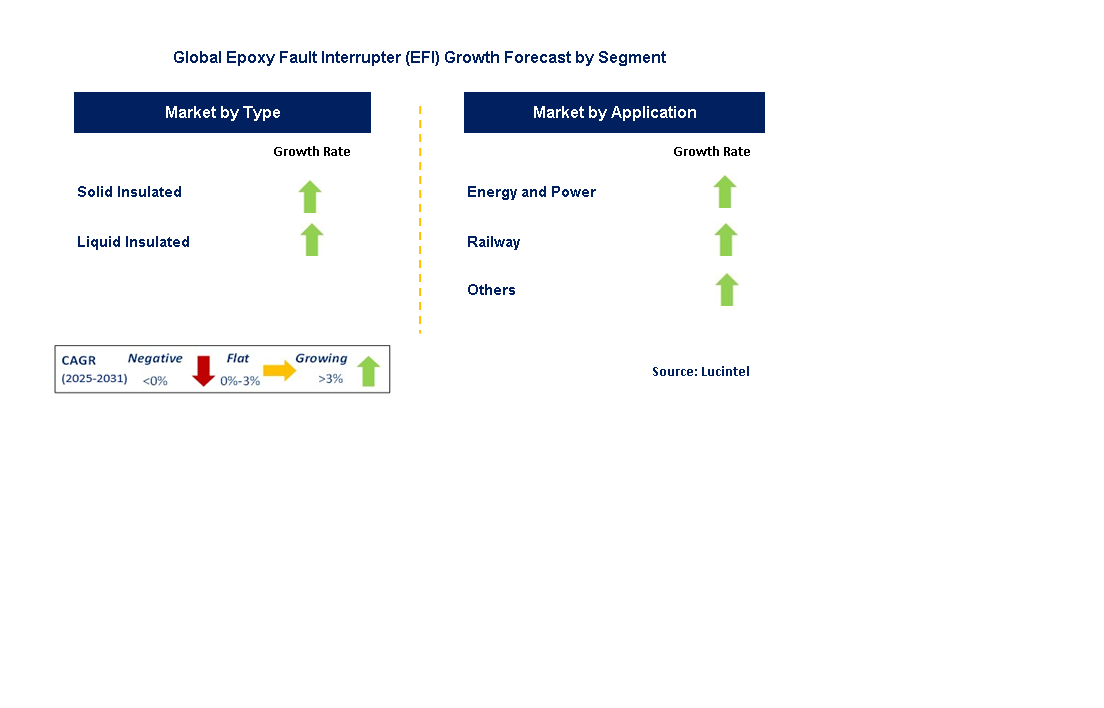 Global Epoxy Fault Interrupter (EFI) Growth Forecast by Segment

Market by Type

Growth Rate

Solid Insulated

Liquid Insulated

Market by Application

Growth Rate

Energy and Power

Railway

Others

CAGR (2025-2031) Negative <0% Flat 0%-3% Growing >3%

Source: Lucintel